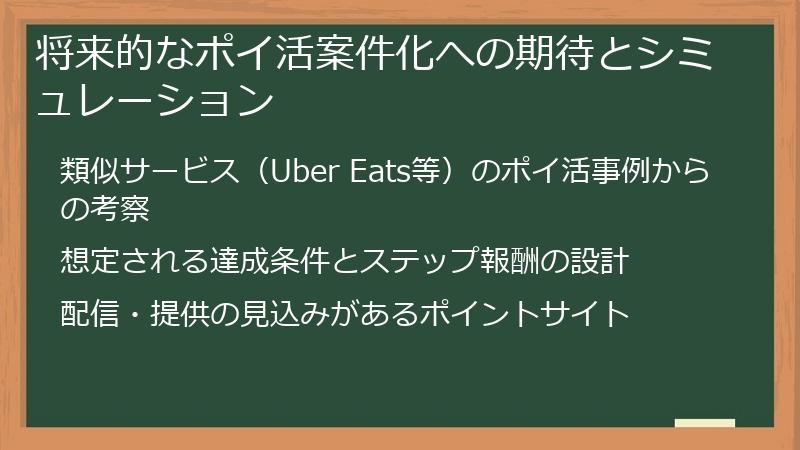 将来的なポイ活案件化への期待とシミュレーション

類似サービス（Uber Eats等）のポイ活事例からの考察

想定される達成条件とステップ報酬の設計

配信・提供の見込みがあるポイントサイト